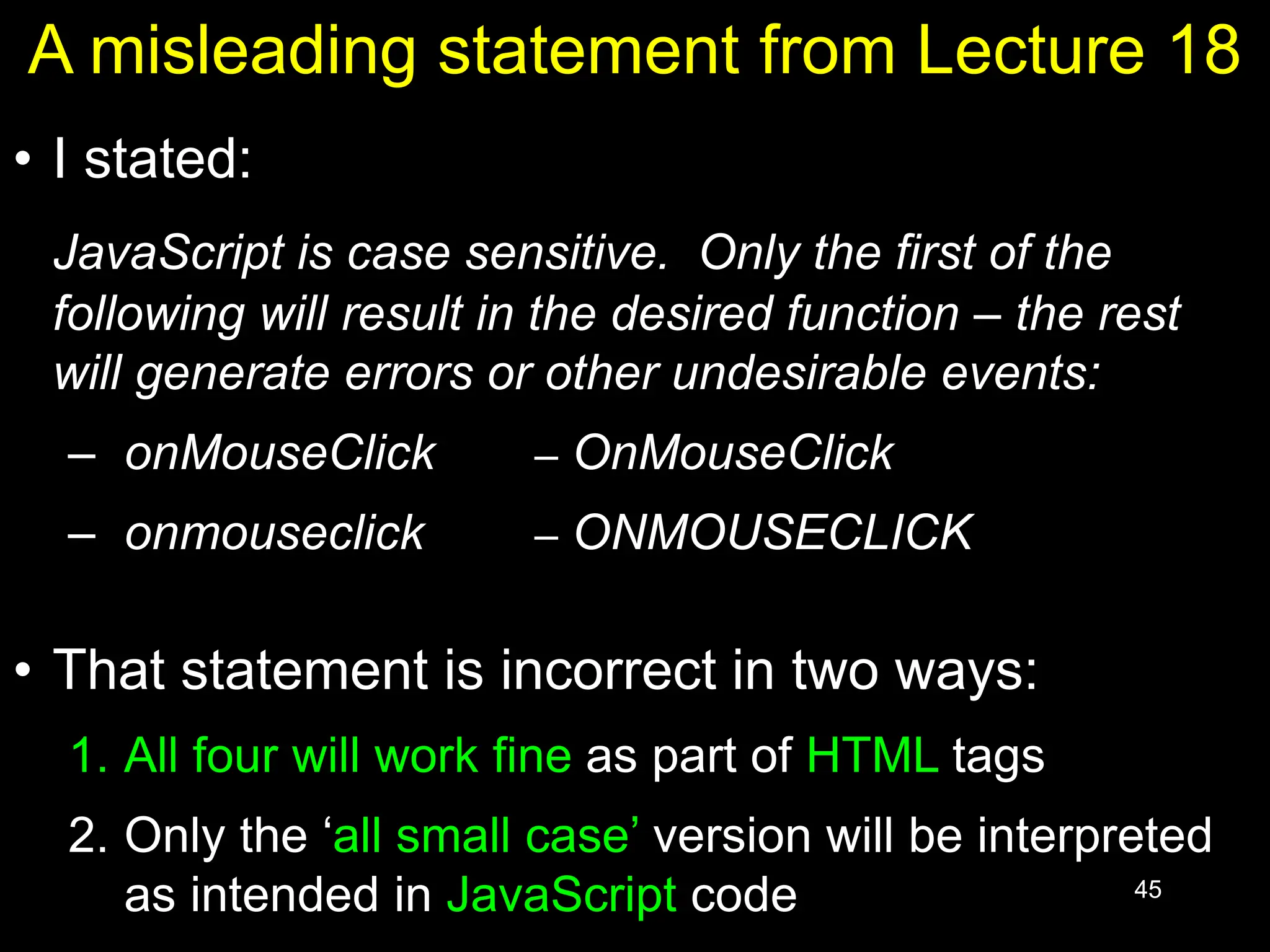 A misleading statement from Lecture 18

• I stated:

JavaScript is case sensitive. Only the first of the following will result in the desired function – the rest will generate errors or other undesirable events:

– onMouseClick

– onmouseclick

– OnMouseClick

– ONMOUSECLICK

• That statement is incorrect in two ways:

1. All four will work fine as part of HTML tags

2. Only the ‘all small case’ version will be interpreted as intended in JavaScript code

45